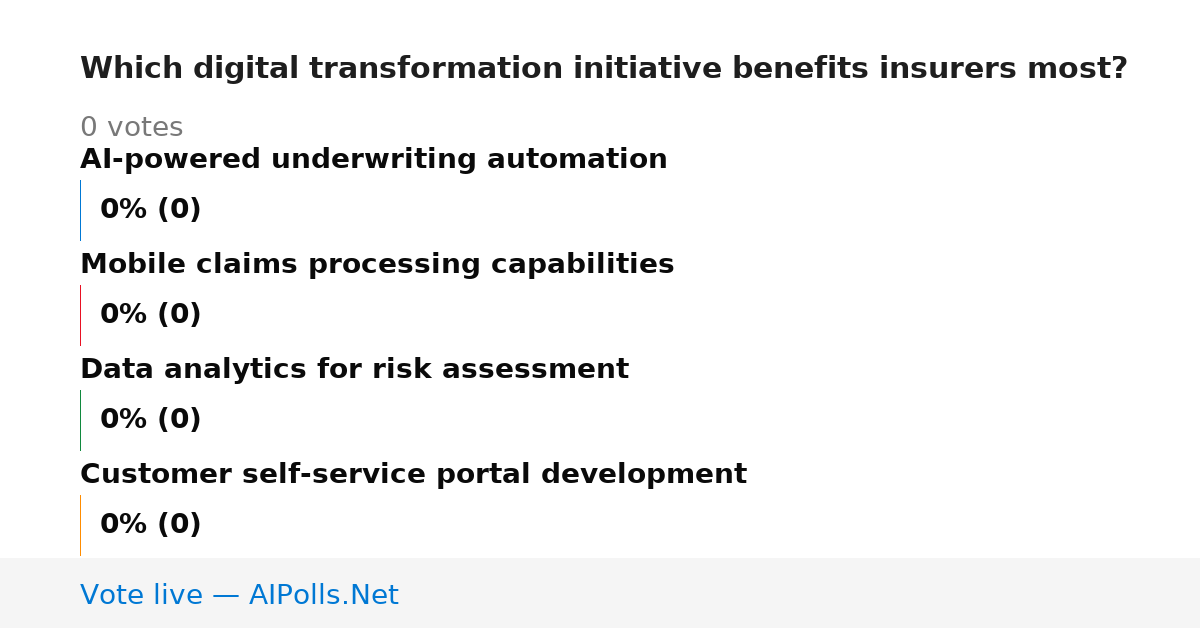 Which digital transformation initiative benefits insurers most?

0 votes

AI-powered underwriting automation

0% (0)

Mobile claims processing capabilities

0% (0)

Data analytics for risk assessment

0% (0)

Customer self-service portal development

0% (0)

Vote live — AIPolls.Net